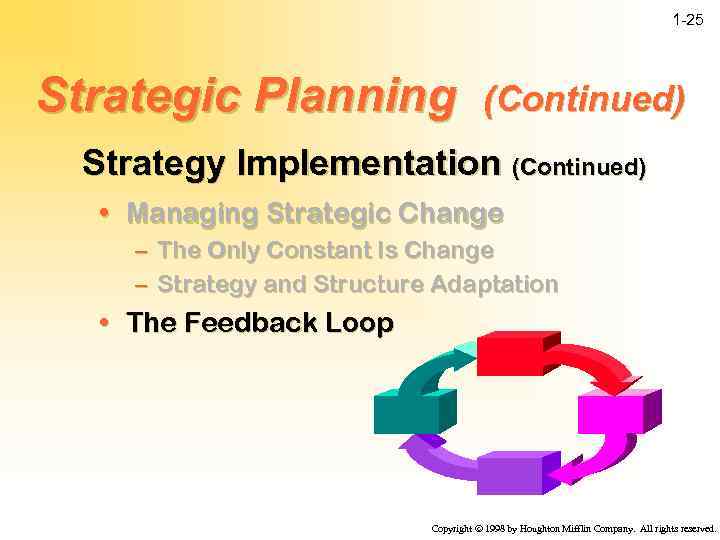 1-25

Strategic Planning (Continued)

Strategy Implementation (Continued)

• Managing Strategic Change
– The Only Constant Is Change
– Strategy and Structure Adaptation
• The Feedback Loop

Copyright © 1998 by Houghton Mifflin Company. All rights reserved.